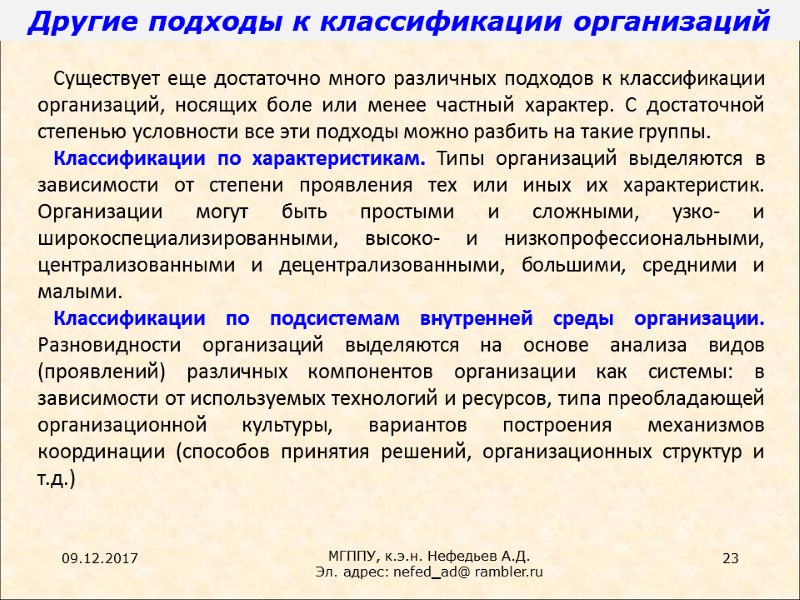 Другие подходы к классификации организаций

Существует еще достаточно много различных подходов к классификации организаций, носящих боле или менее частный характер. С достаточной степенью условности все эти подходы можно разбить на такие группы.

Классификации по характеристикам. Типы организаций выделяются в зависимости от степени проявления тех или иных их характеристик. Организации могут быть простыми и сложными, узко- и широкоспециализированными, высоко- и низкопрофессиональными, централизованными и децентрализованными, большими, средними и малыми.

Классификации по подсистемам внутренней среды организации. Разновидности организаций выделяются на основе анализа видов (проявлений) различных компонентов организации как системы: в зависимости от используемых технологий и ресурсов, типа преобладающей организационной культуры, вариантов построения механизмов координации (способов принятия решений, организационных структур и т.д.)

09.12.2017

МГППУ, к.э.н. Нефедьев А.Д.
Эл. адрес: nefed_ad@ rambler.ru

23